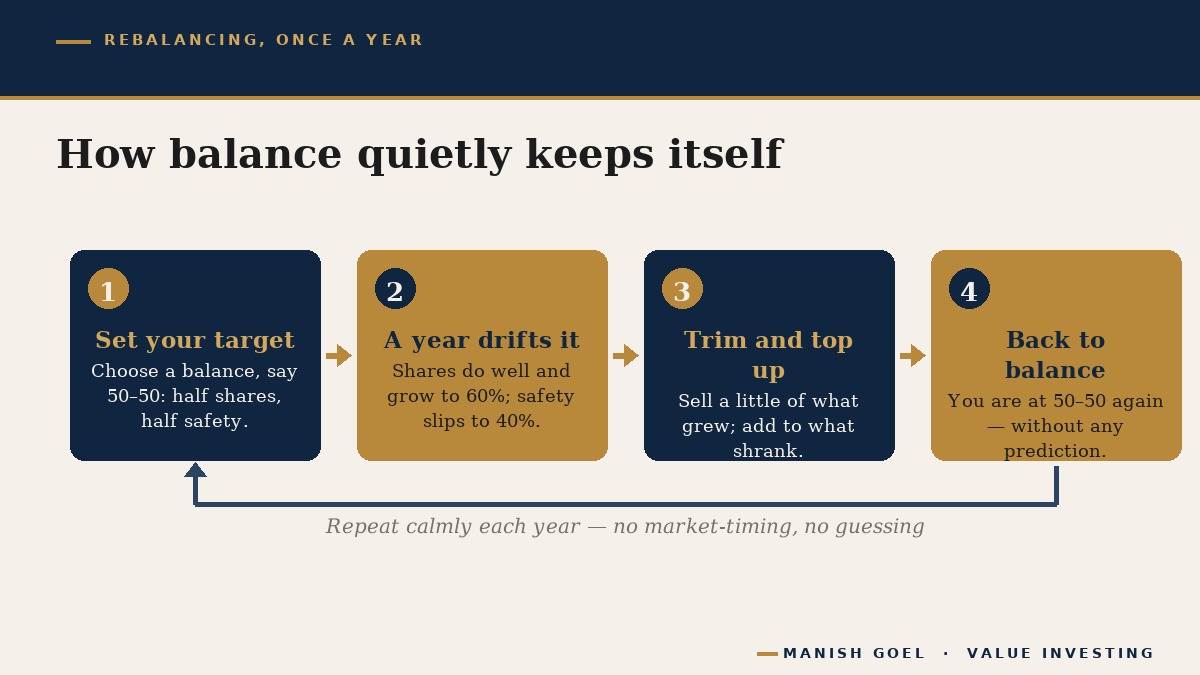 REBALANCING, ONCE A YEAR

How balance quietly keeps itself

1
Set your target
Choose a balance, say 50–50: half shares, half safety.

2
A year drifts it
Shares do well and grow to 60%; safety slips to 40%.

3
Trim and top up
Sell a little of what grew; add to what shrank.

4
Back to balance
You are at 50–50 again — without any prediction.

Repeat calmly each year — no market-timing, no guessing

MANISH GOEL · VALUE INVESTING